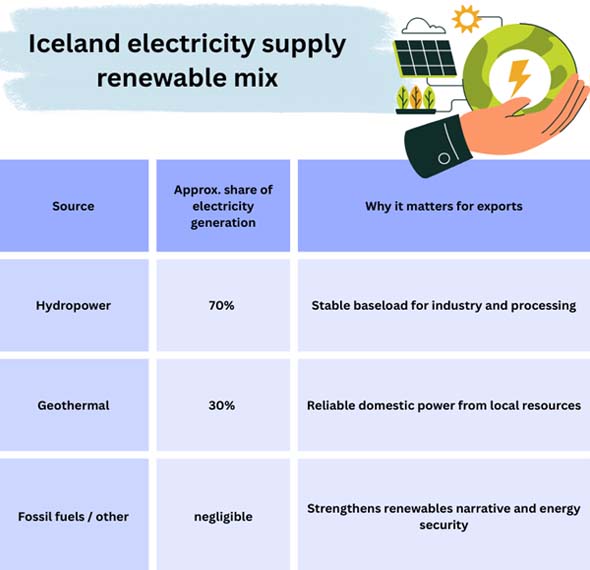 Iceland electricity supply renewable mix

| Source | Approx. share of electricity generation | Why it matters for exports |
|---|---|---|
| Hydropower | 70% | Stable baseload for industry and processing |
| Geothermal | 30% | Reliable domestic power from local resources |
| Fossil fuels / other | negligible | Strengthens renewables narrative and energy security |